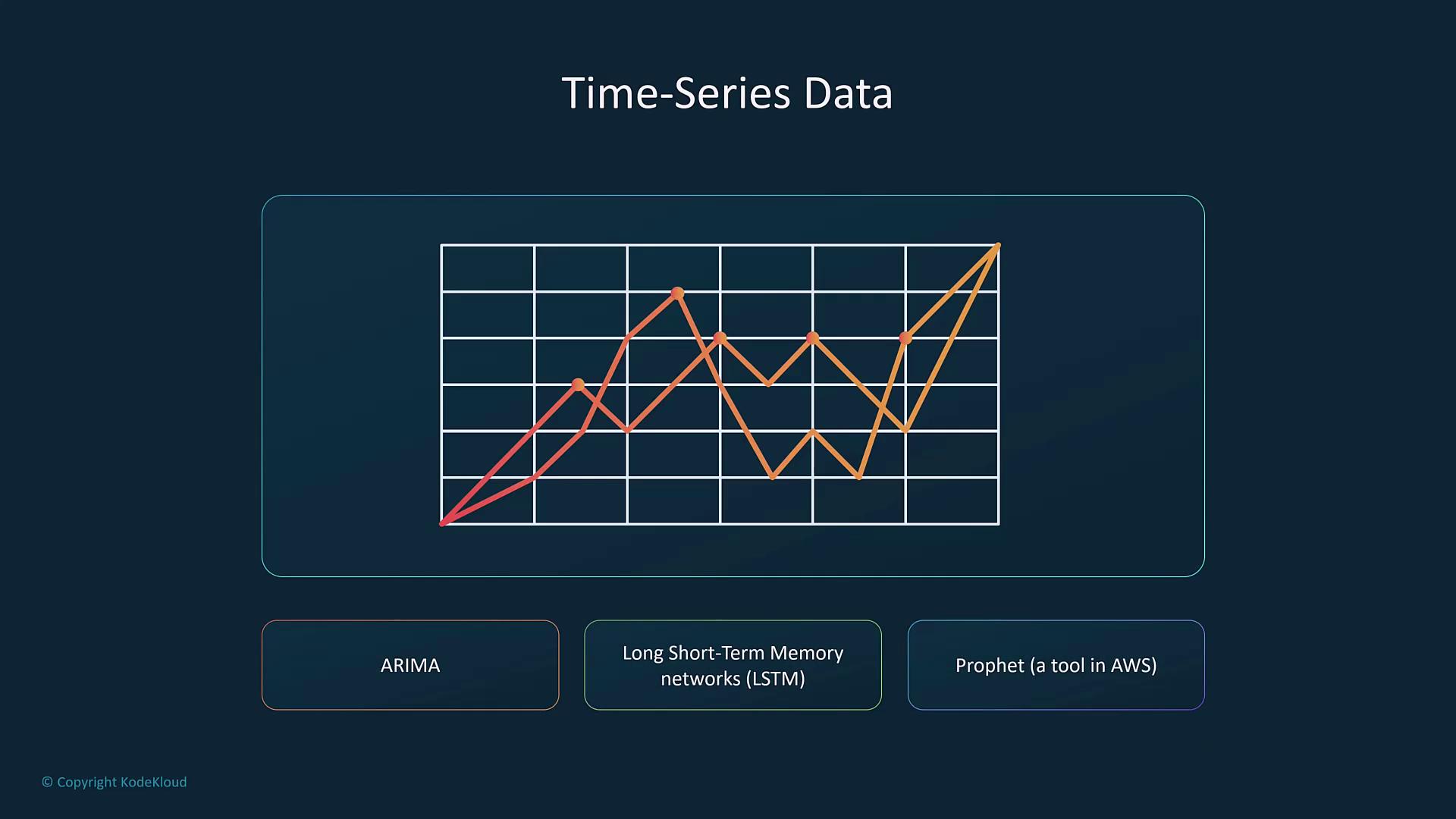 Time-Series Data

ARIMA

Long Short-Term Memory networks (LSTM)

Prophet (a tool in AWS)

© Copyright KodeKloud